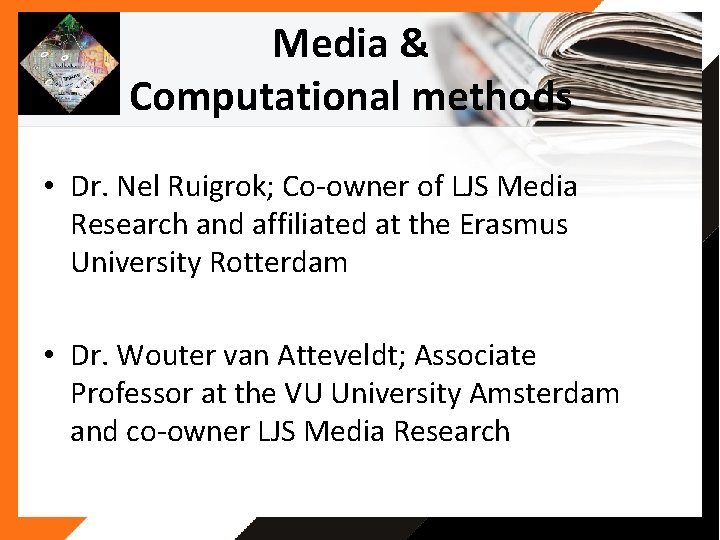 Media &
Computational methods

• Dr. Nel Ruigrok; Co-owner of LJS Media Research and affiliated at the Erasmus University Rotterdam

• Dr. Wouter van Atteveldt; Associate Professor at the VU University Amsterdam and co-owner LJS Media Research